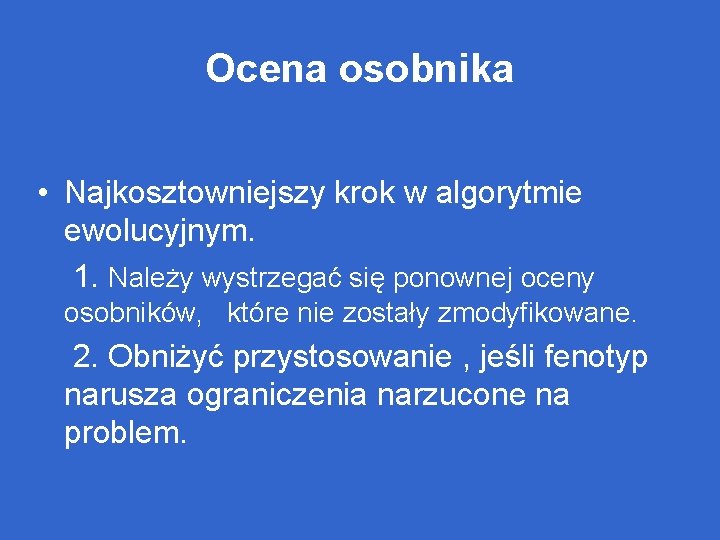 Ocena osobnika

• Najkosztowniejszy krok w algorytmie ewolucyjnym.

1. Należy wystrzegać się ponownej oceny osobników, które nie zostały zmodyfikowane.

2. Obniżyć przystosowanie , jeśli fenotyp narusza ograniczenia narzucone na problem.